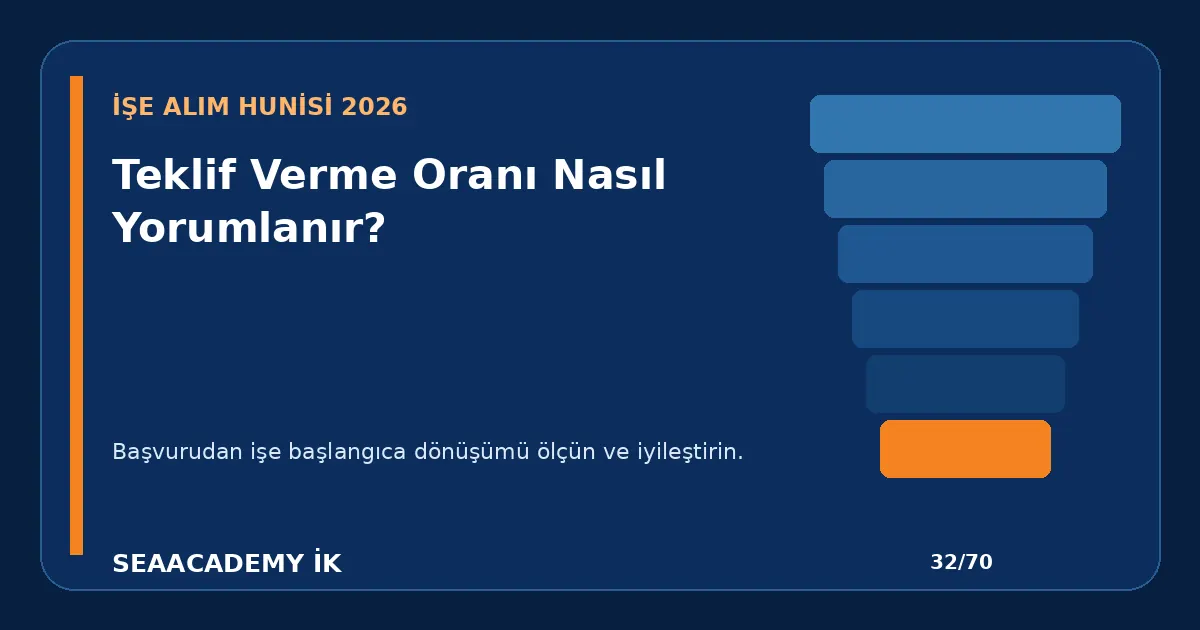 İŞE ALIM HUNİSİ 2026

Teklif Verme Oranı Nasıl Yorumlanır?

Başvurudan işe başlangıca dönüşümü ölçün ve iyileştirin.

SEAACADEMY İK

32/70